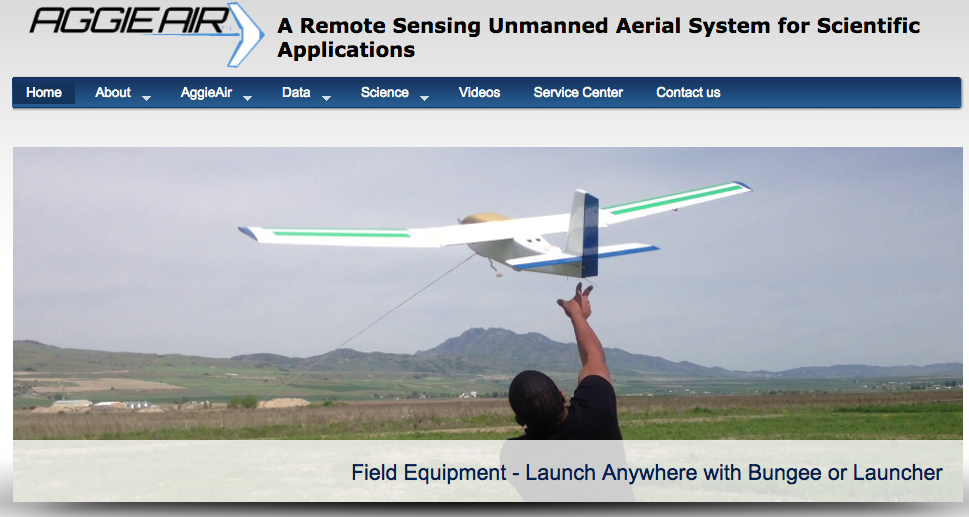 AGGIEAIR

A Remote Sensing Unmanned Aerial System for Scientific Applications

Home About AggieAir Data Science Videos Service Center Contact us

Field Equipment - Launch Anywhere with Bungee or Launcher